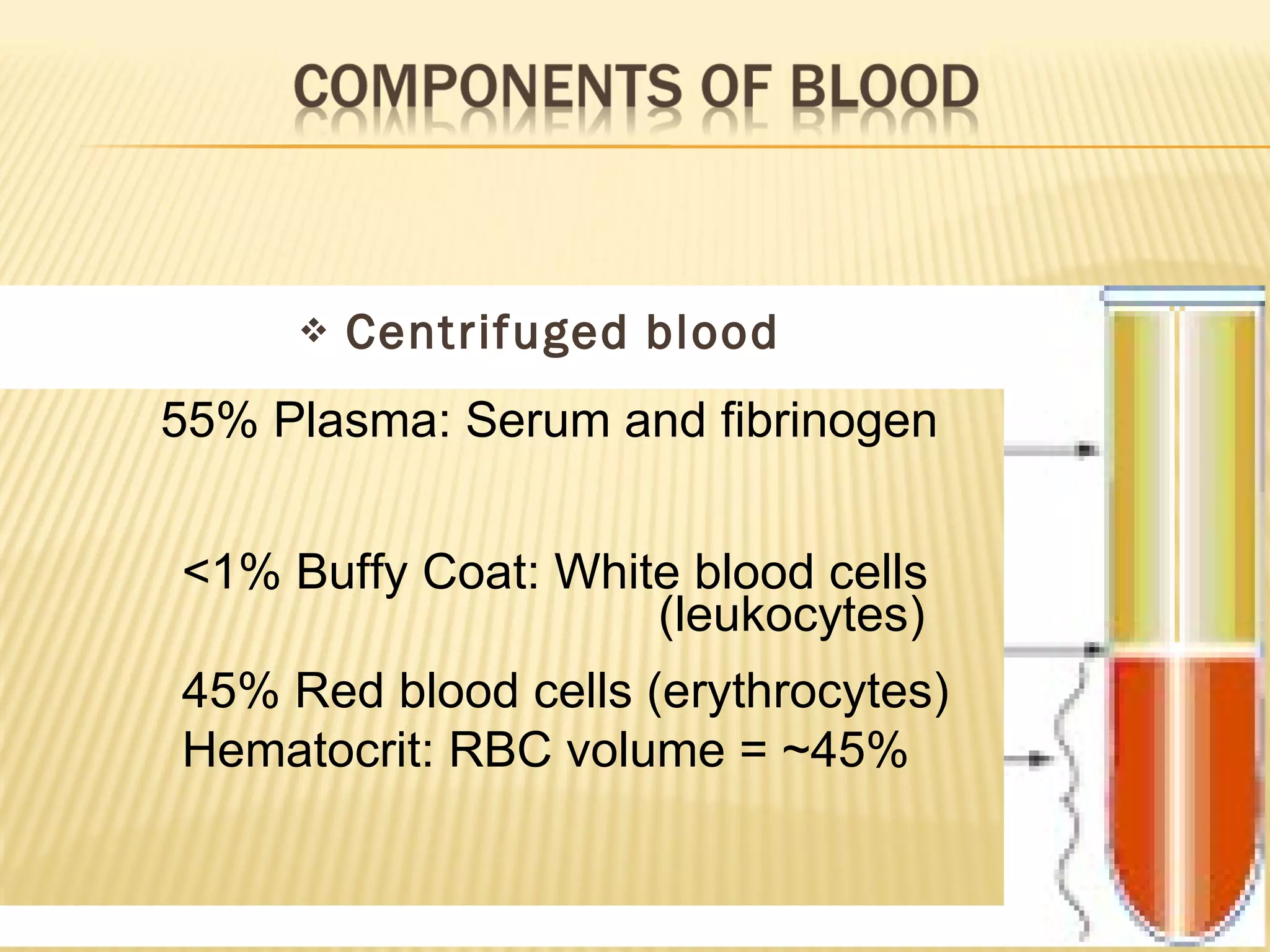 COMPONENTS OF BLOOD

❖ Centrifuged blood

55% Plasma: Serum and fibrinogen

<1% Buffy Coat: White blood cells (leukocytes)

45% Red blood cells (erythrocytes)
Hematocrit: RBC volume = ~45%